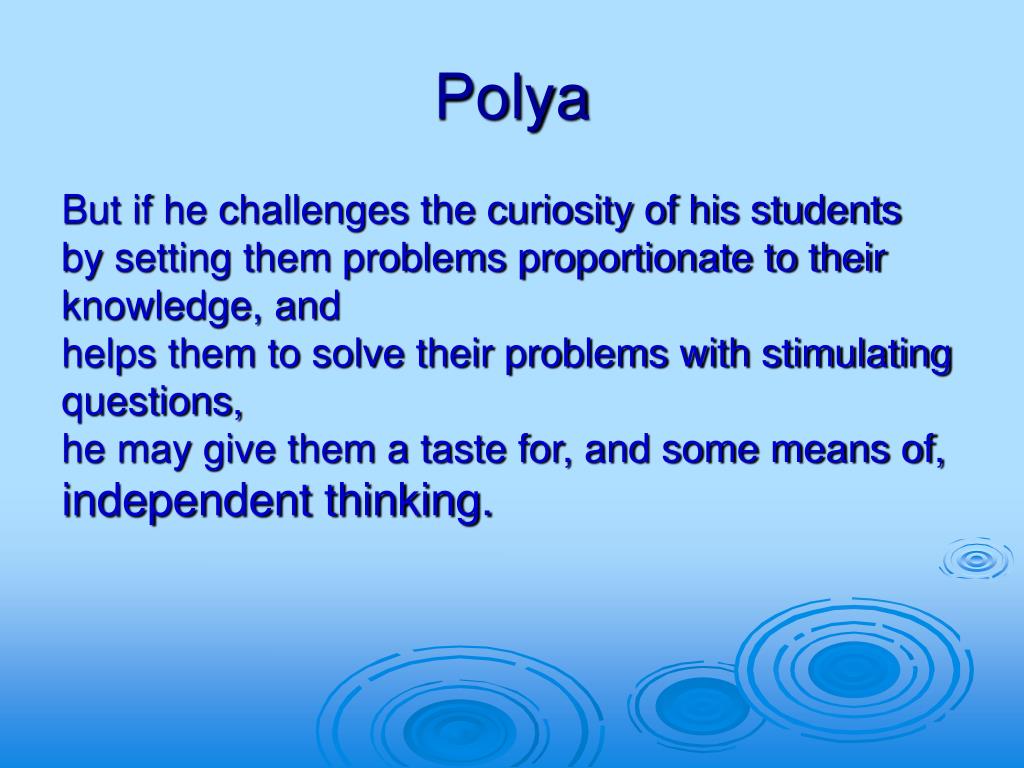 Polya

But if he challenges the curiosity of his students by setting them problems proportionate to their knowledge, and
helps them to solve their problems with stimulating questions,
he may give them a taste for, and some means of, independent thinking.